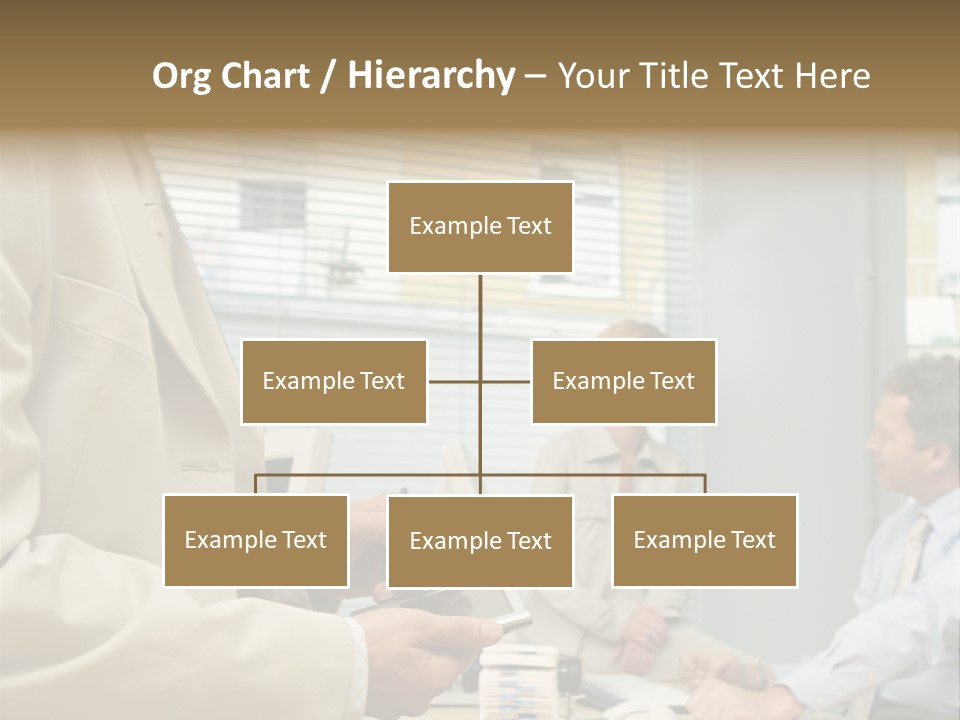 Org Chart / Hierarchy – Your Title Text Here

Example Text

Example Text

Example Text

Example Text

Example Text

Example Text